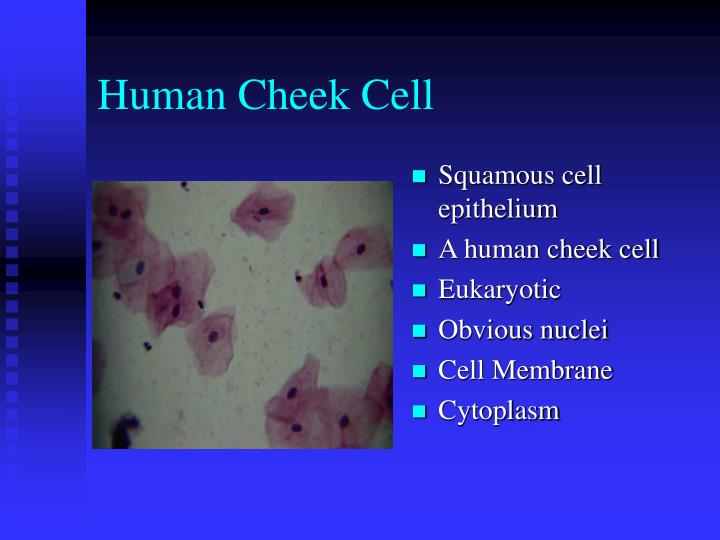 Human Cheek Cell

- Squamous cell epithelium
- A human cheek cell
- Eukaryotic
- Obvious nuclei
- Cell Membrane
- Cytoplasm